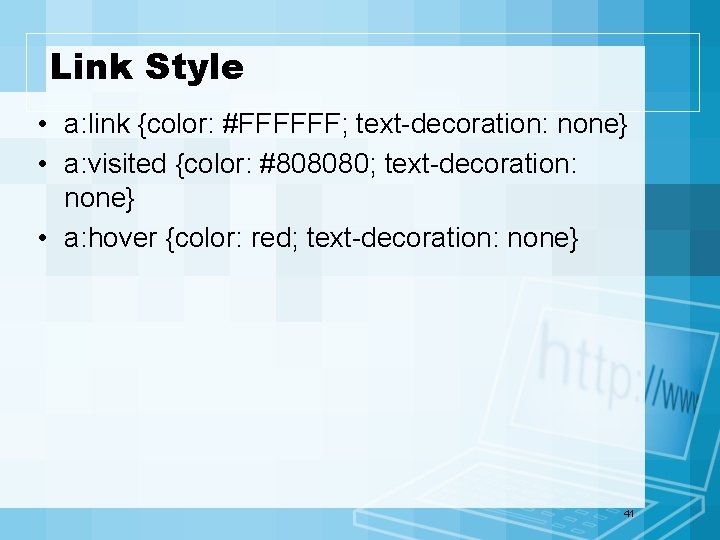 Link Style

• a:link {color: #FFFFFF; text-decoration: none}
• a:visited {color: #808080; text-decoration: none}
• a:hover {color: red; text-decoration: none}

http://www

41